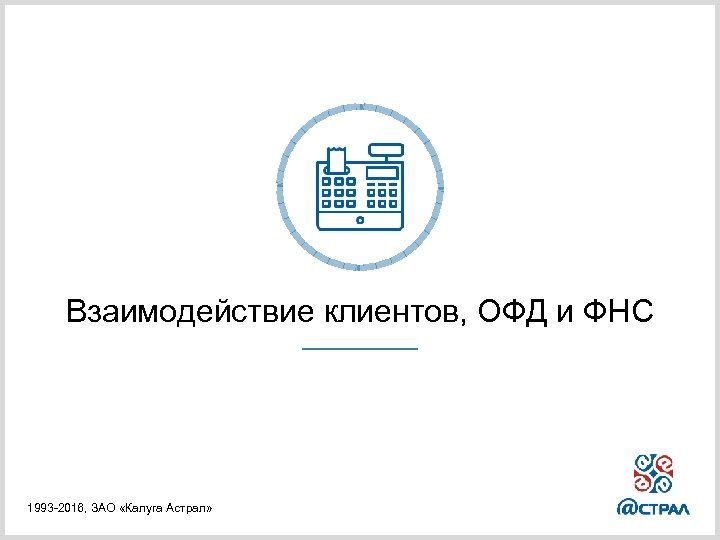 Взаимодействие клиентов, ОФД и ФНС

1993-2016, ЗАО «Калуга Астрал»

@СТРАЛ